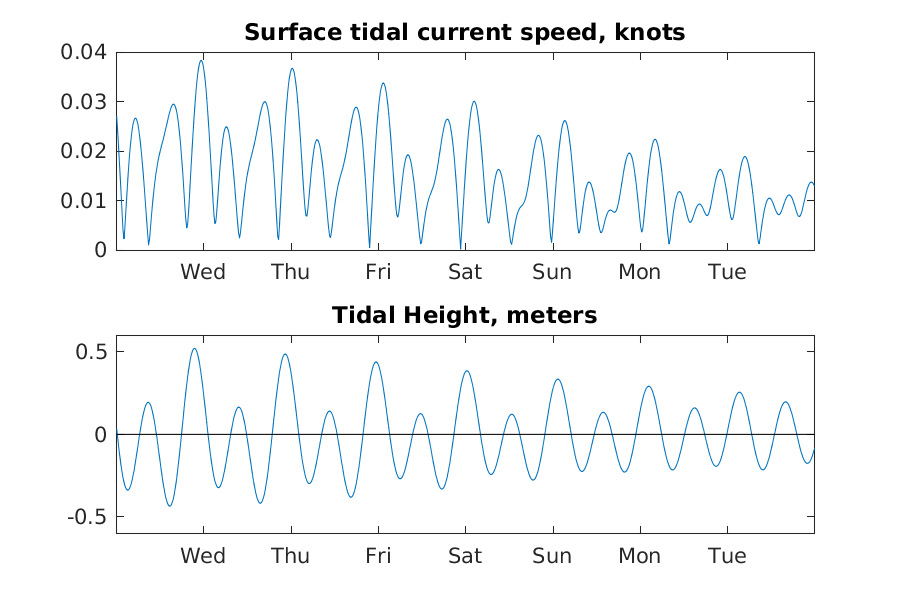 Surface tidal current speed, knots

0.04
0.03
0.02
0.01
0

Wed Thu Fri Sat Sun Mon Tue

Tidal Height, meters

0.5
0
-0.5

Wed Thu Fri Sat Sun Mon Tue